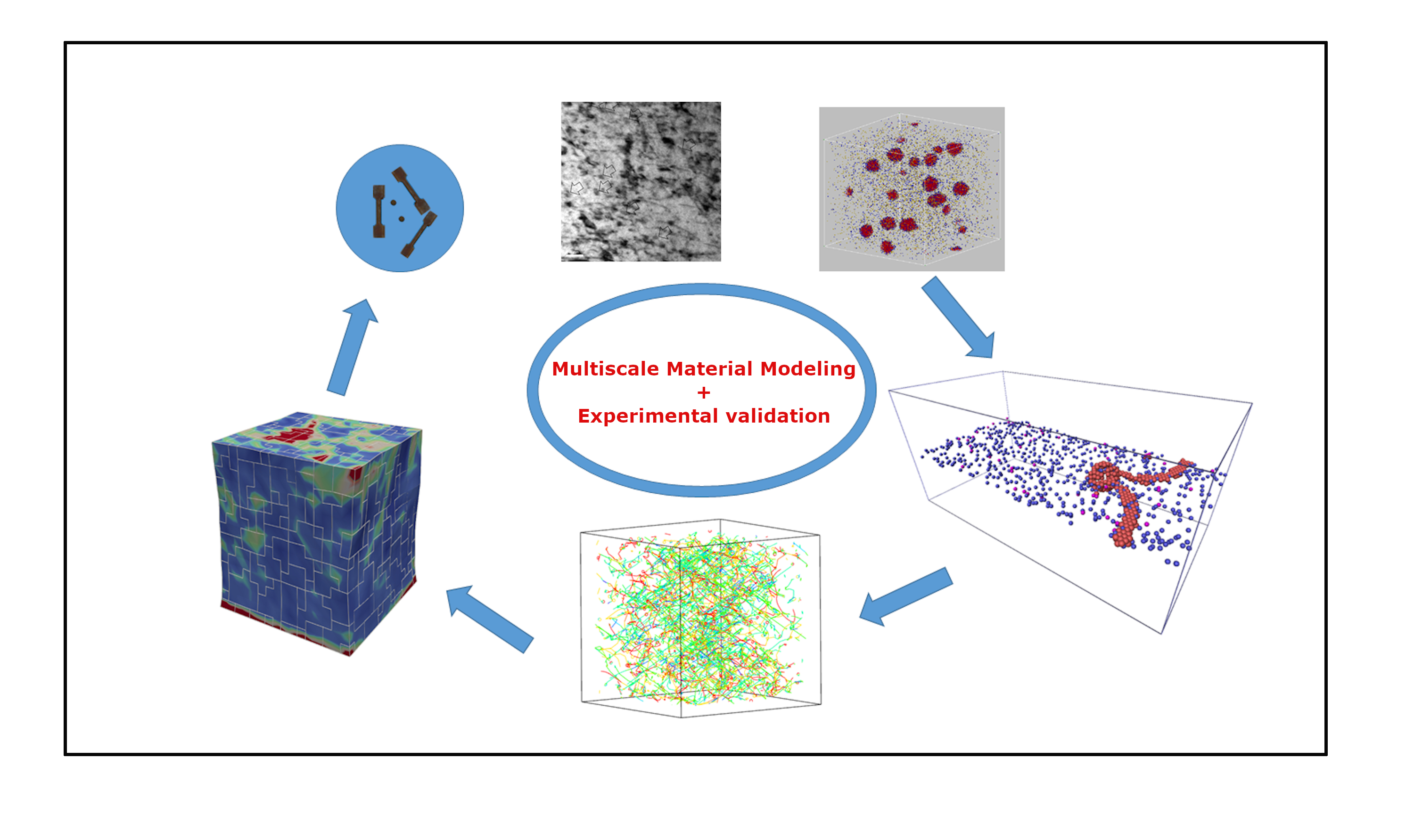 Multiscale Material Modeling
+
Experimental validation